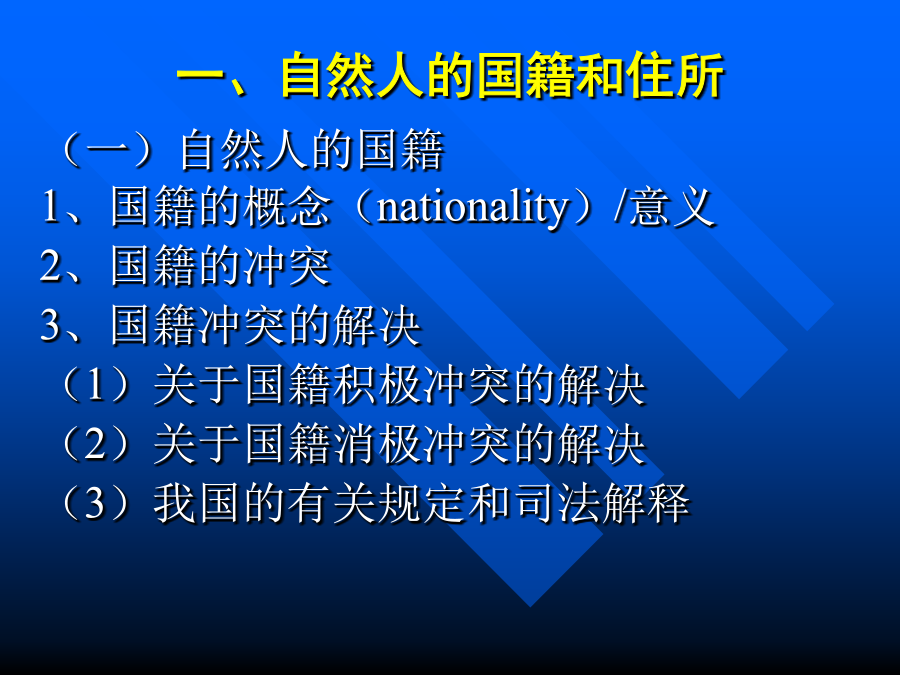 一、自然人的国籍和住所

（一）自然人的国籍

1、国籍的概念（nationality）/意义

2、国籍的冲突

3、国籍冲突的解决

（1）关于国籍积极冲突的解决

（2）关于国籍消极冲突的解决

（3）我国的有关规定和司法解释